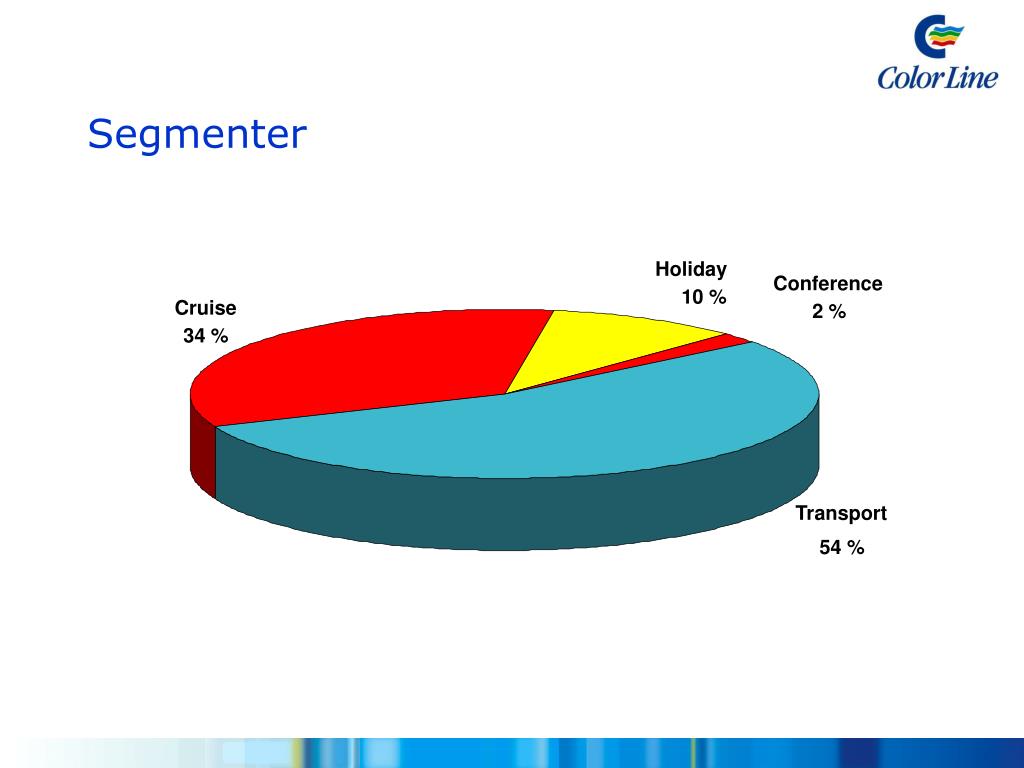 ColorLine

Segmenter

Cruise
34 %

Holiday
10 %

Conference
2 %

Transport
54 %